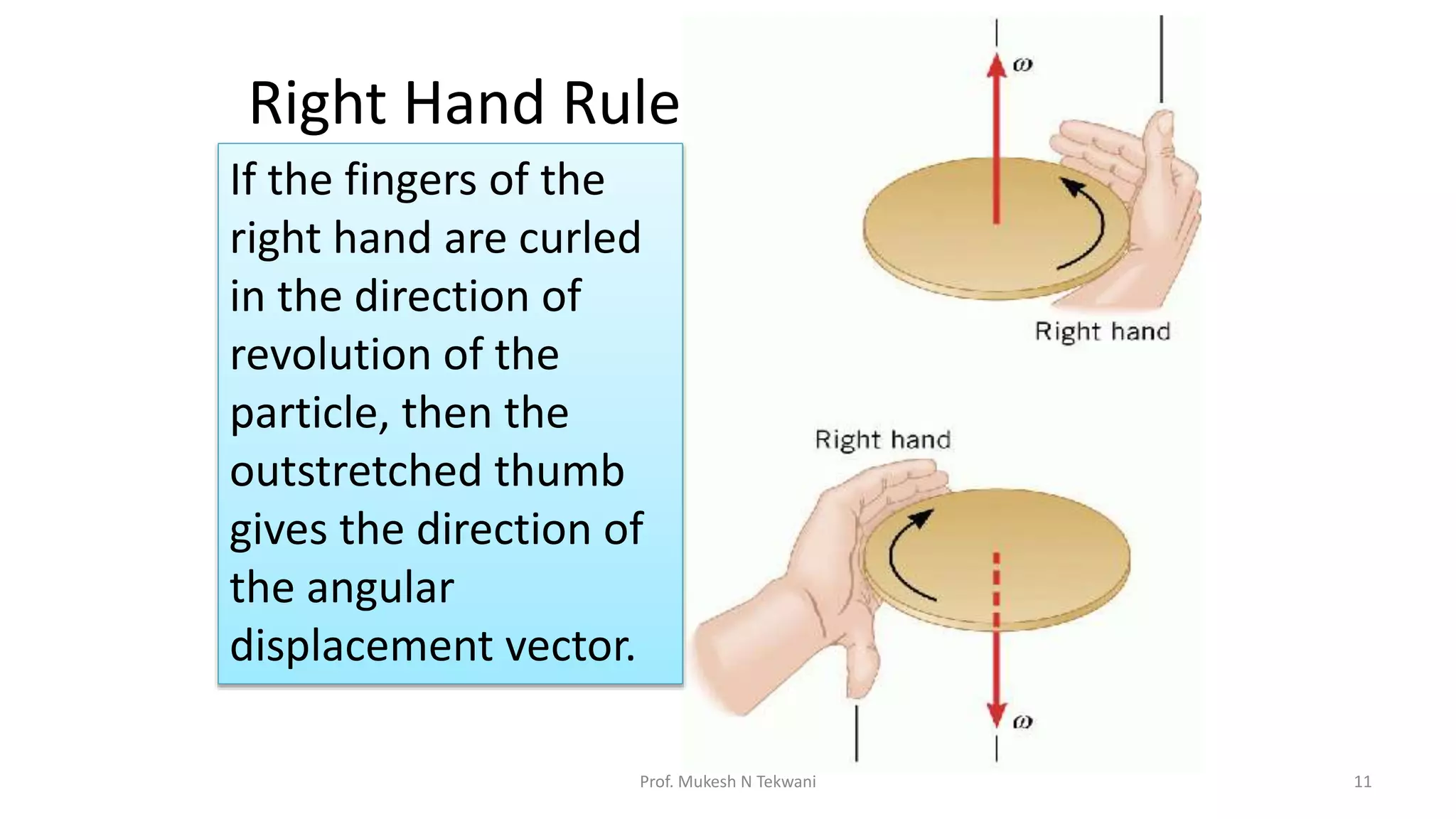 Right Hand Rule

If the fingers of the right hand are curled in the direction of revolution of the particle, then the outstretched thumb gives the direction of the angular displacement vector.

$\omega$

Right hand

Right hand

$\omega$

Prof. Mukesh N Tekwani

11